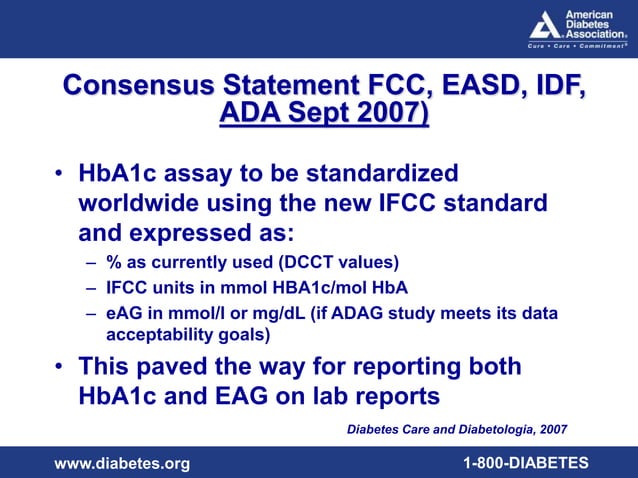 American Diabetes Association.
Cure • Care • Commitment®

Consensus Statement FCC, EASD, IDF, ADA Sept 2007)

• HbA1c assay to be standardized worldwide using the new IFCC standard and expressed as:
– % as currently used (DCCT values)
– IFCC units in mmol HBA1c/mol HbA
– eAG in mmol/l or mg/dL (if ADAG study meets its data acceptability goals)
• This paved the way for reporting both HbA1c and EAG on lab reports

Diabetes Care and Diabetologia, 2007

www.diabetes.org

1-800-DIABETES